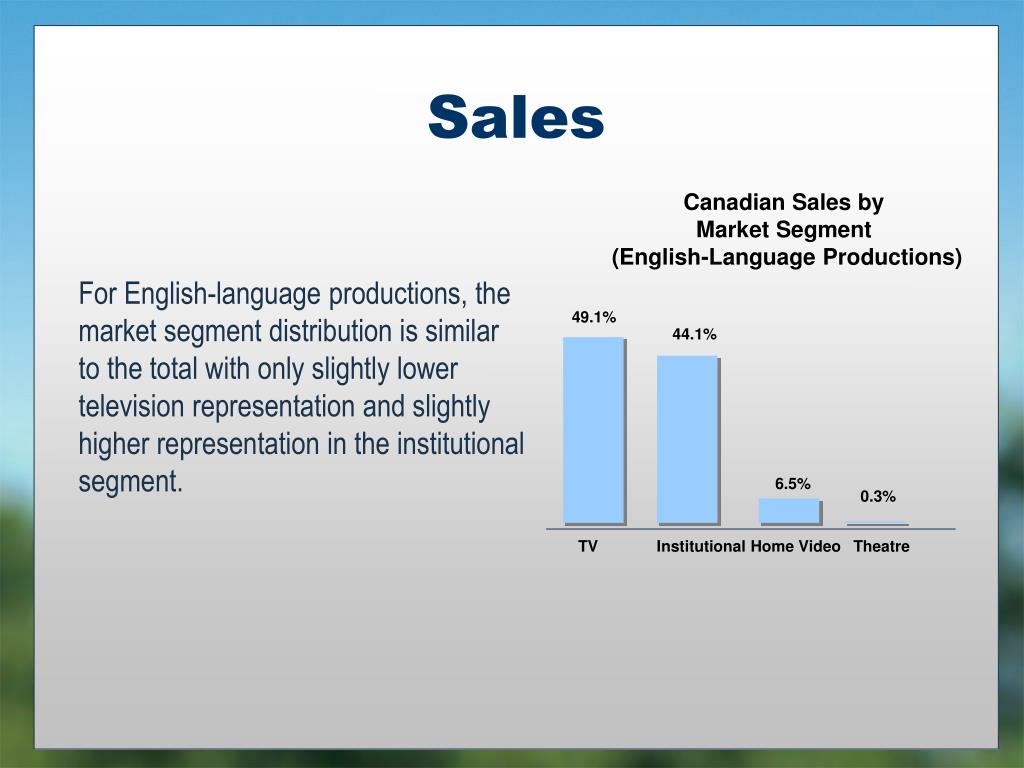 Sales

For English-language productions, the market segment distribution is similar to the total with only slightly lower television representation and slightly higher representation in the institutional segment.

Canadian Sales by
Market Segment
(English-Language Productions)

49.1%
44.1%
6.5%
0.3%

TV
Institutional
Home Video
Theatre